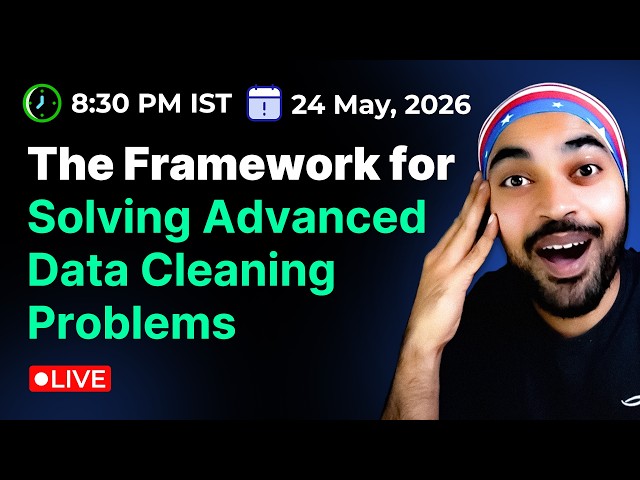 8:30 PM IST 24 May, 2026

The Framework for Solving Advanced Data Cleaning Problems

LIVE